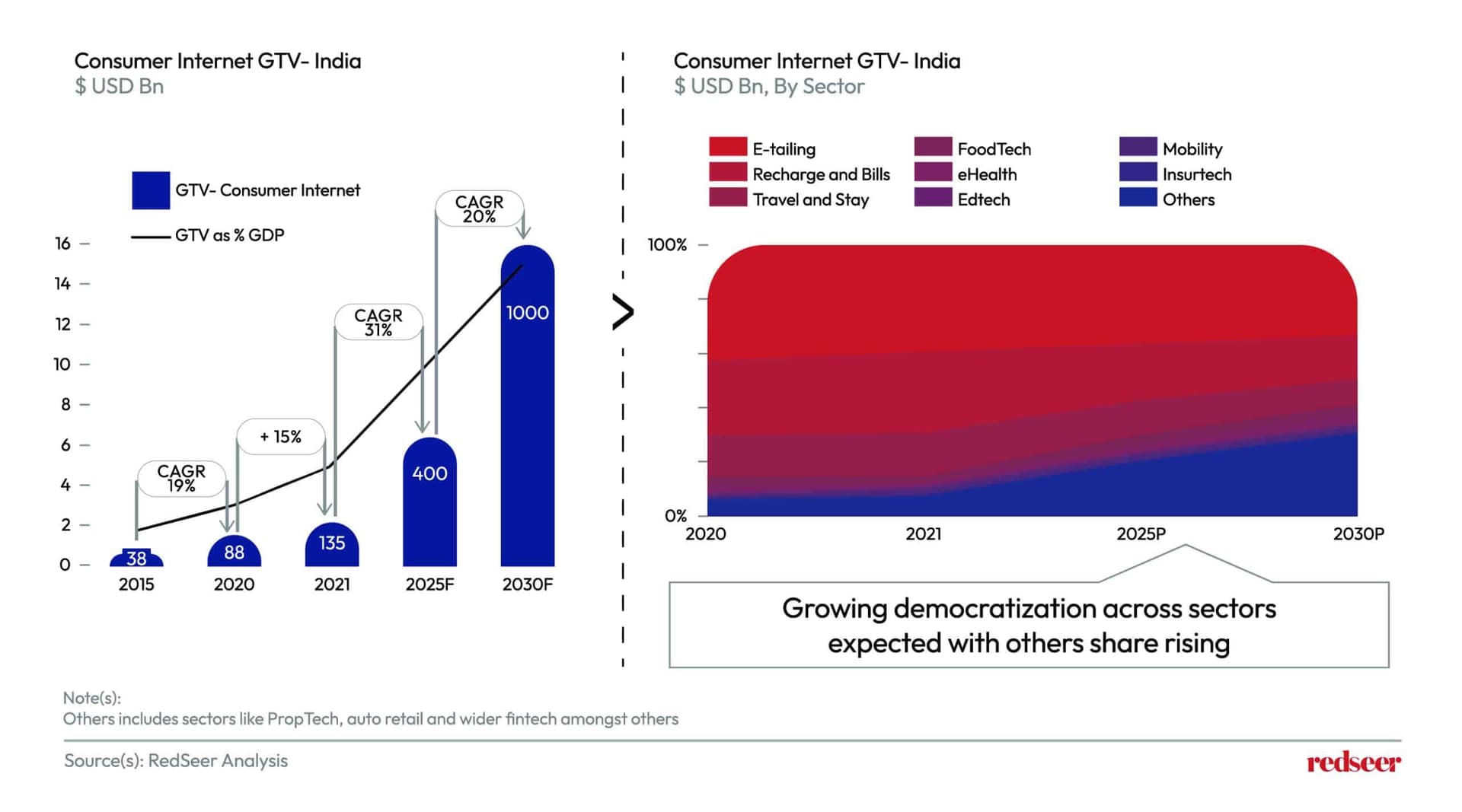 Consumer Internet GTV- India
$ USD Bn

GTV- Consumer Internet
GTV as % GDP

16
14
12
10
8
6
4
2
0

CAGR 19%
+ 15%
CAGR 31%
CAGR 20%

38
88
135
400
1000

2015
2020
2021
2025F
2030F

Consumer Internet GTV- India
$ USD Bn, By Sector

E-tailing
Recharge and Bills
Travel and Stay
FoodTech
eHealth
Edtech
Mobility
Insurtech
Others

100%
0%

2020
2021
2025P
2030P

Growing democratization across sectors expected with others share rising

Note(s):
Others includes sectors like PropTech, auto retail and wider fintech amongst others

Source(s): RedSeer Analysis

redseer